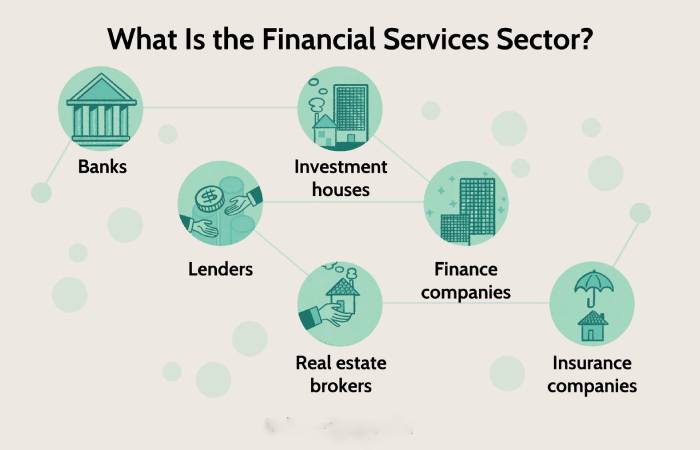 What Is the Financial Services Sector?

Banks

Investment houses

Lenders

Finance companies

Real estate brokers

Insurance companies